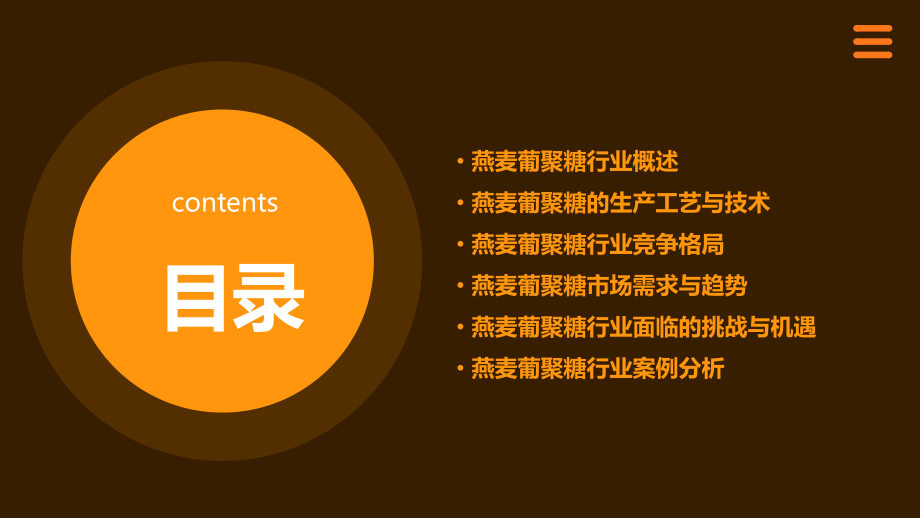 contents

目录

• 燕麦葡聚糖行业概述
• 燕麦葡聚糖的生产工艺与技术
• 燕麦葡聚糖行业竞争格局
• 燕麦葡聚糖市场需求与趋势
• 燕麦葡聚糖行业面临的挑战与机遇
• 燕麦葡聚糖行业案例分析